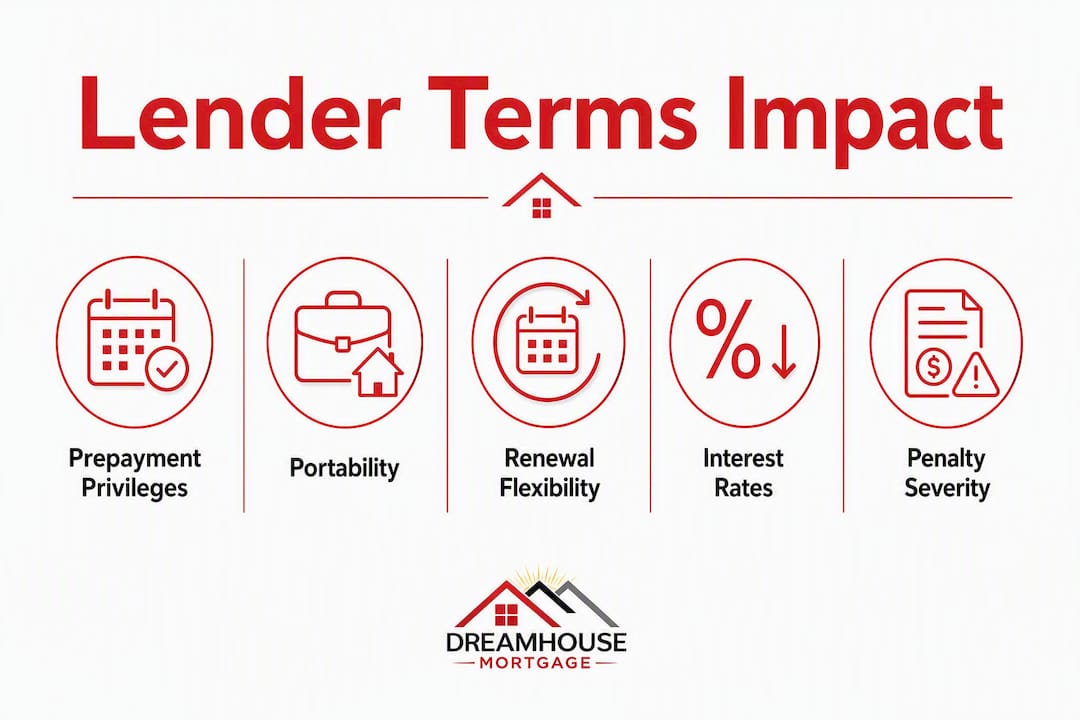 Lender Terms Impact

Prepayment Privileges

Portability

Renewal Flexibility

%↓

Interest Rates

$

Penalty Severity

DREAMHOUSE
MORTGAGE